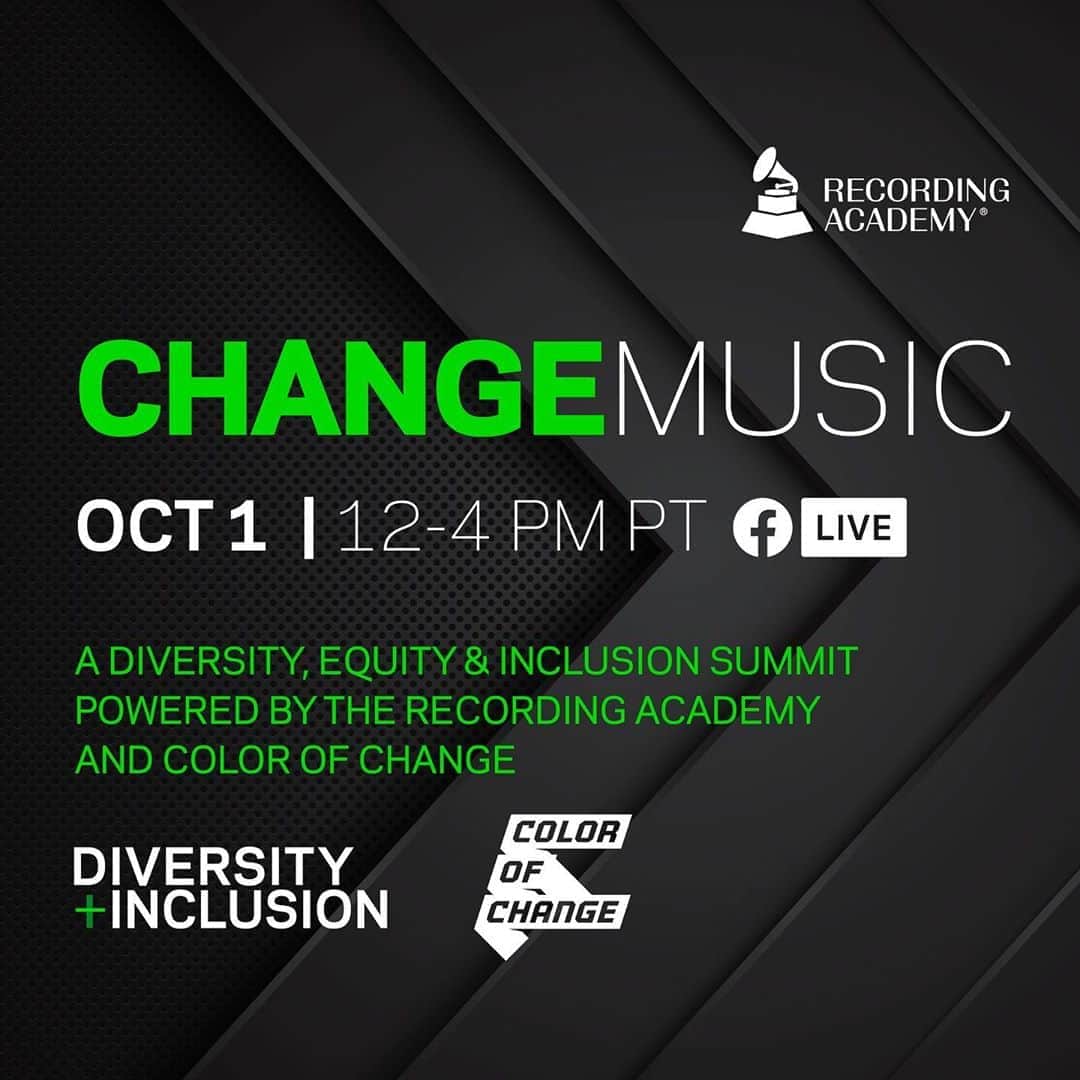 RECORDING ACADEMY®

CHANGEMUSIC

OCT 1 | 12-4 PM PT LIVE

A DIVERSITY, EQUITY & INCLUSION SUMMIT POWERED BY THE RECORDING ACADEMY AND COLOR OF CHANGE

DIVERSITY +INCLUSION

COLOR OF CHANGE